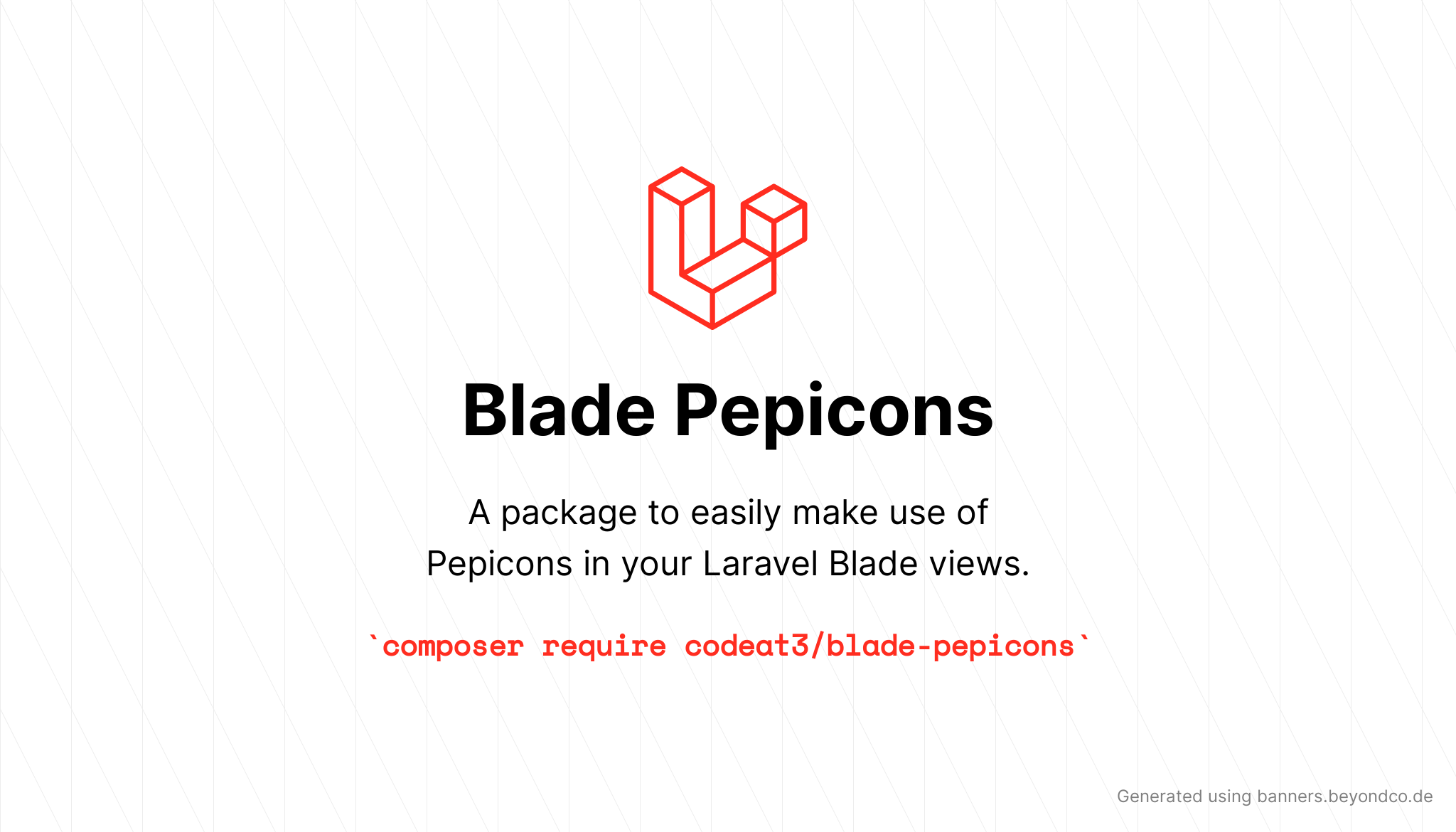 Blade Pepicons

A package to easily make use of Pepicons in your Laravel Blade views.

`composer require codeat3/blade-pepicons`

Generated using banners.beyondco.de